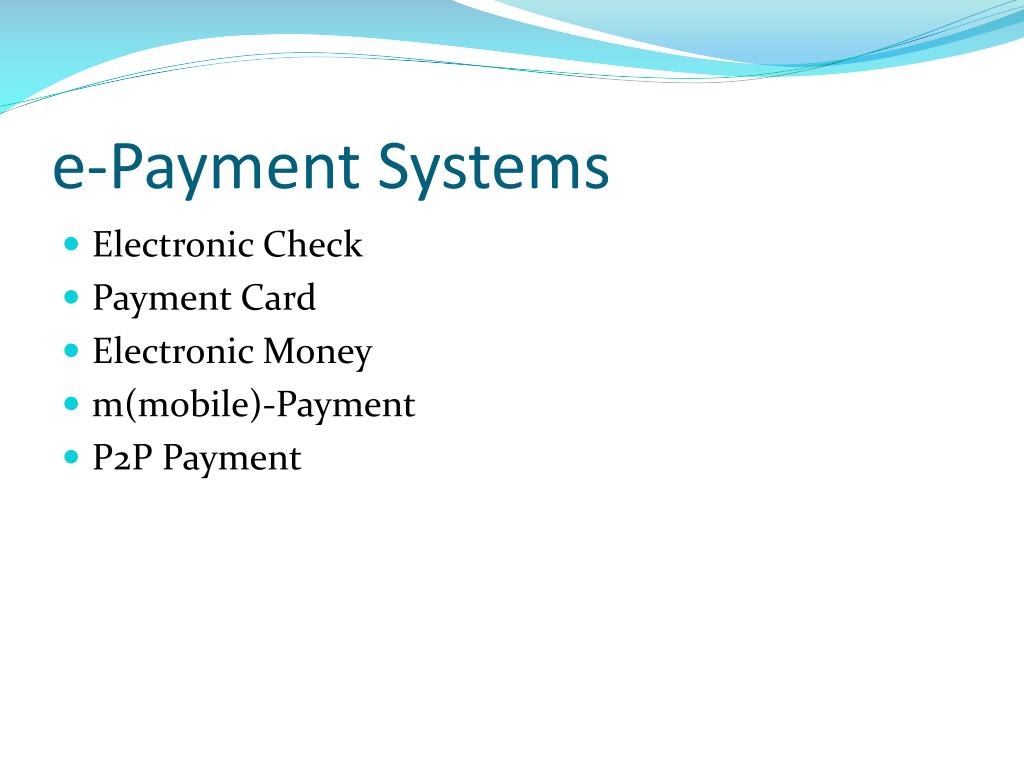 e-Payment Systems

- Electronic Check
- Payment Card
- Electronic Money
- m(mobile)-Payment
- P2P Payment